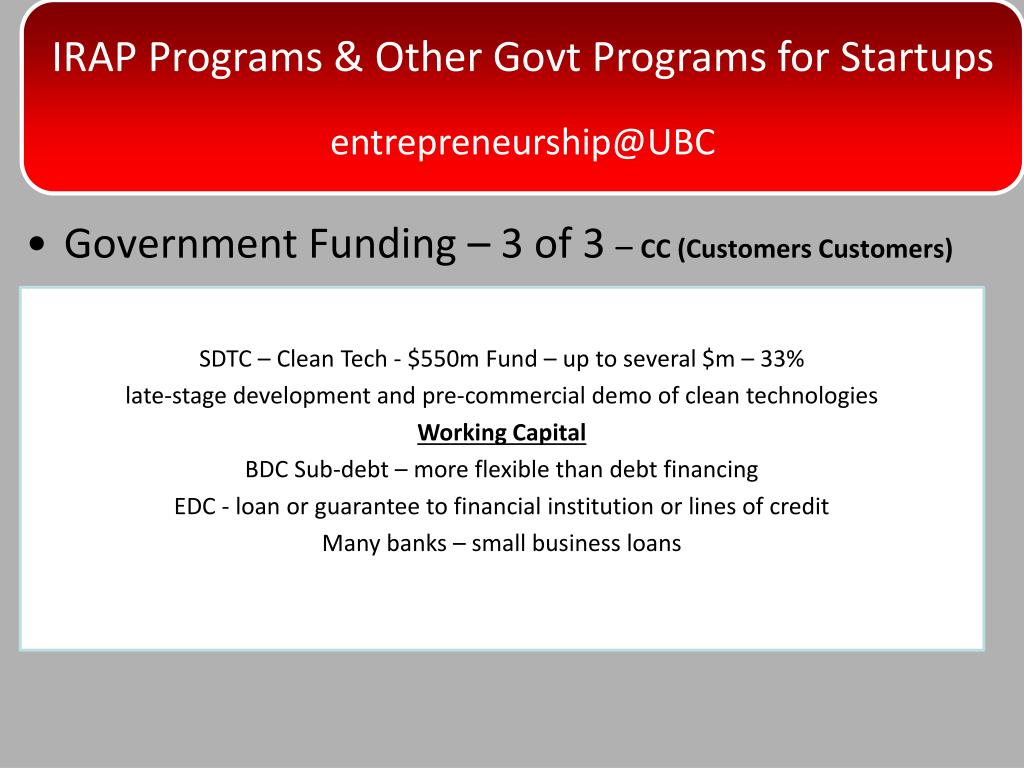 IRAP Programs & Other Govt Programs for Startups

entrepreneurship@UBC

• Government Funding – 3 of 3 – CC (Customers Customers)

SDTC – Clean Tech - \$550m Fund – up to several \$m – 33%
late-stage development and pre-commercial demo of clean technologies

Working Capital

BDC Sub-debt – more flexible than debt financing
EDC - loan or guarantee to financial institution or lines of credit
Many banks – small business loans